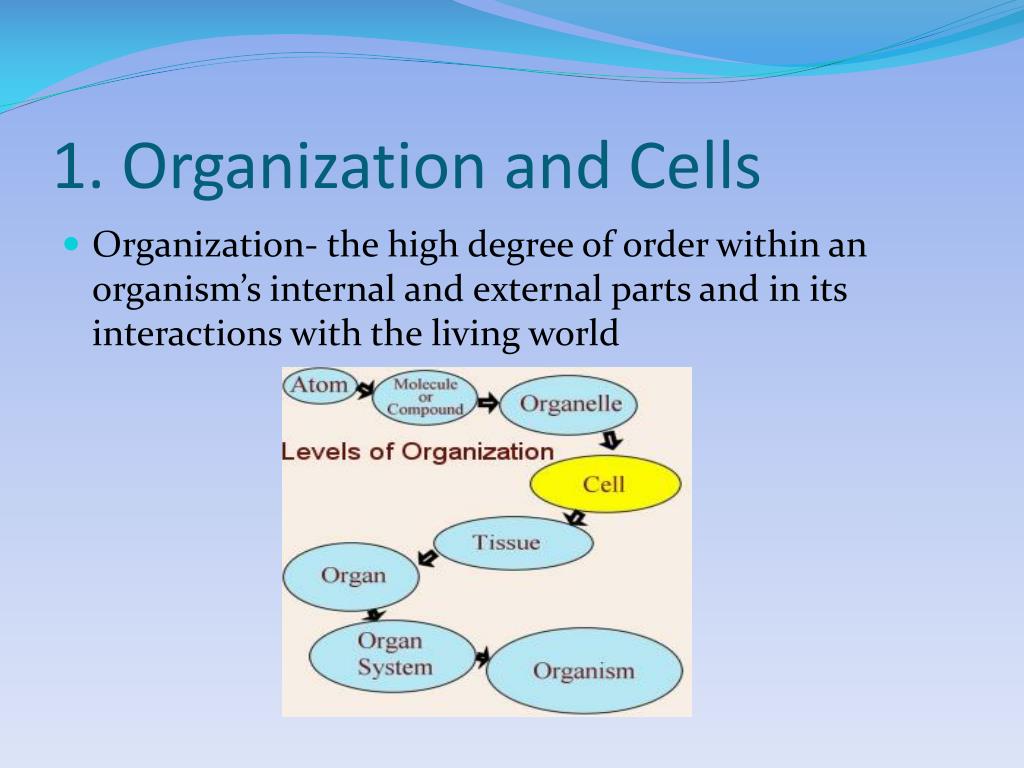 1. Organization and Cells

Organization- the high degree of order within an organism's internal and external parts and in its interactions with the living world

Atom
Molecule or Compound
Organelle
Levels of Organization
Cell
Tissue
Organ
Organ System
Organism